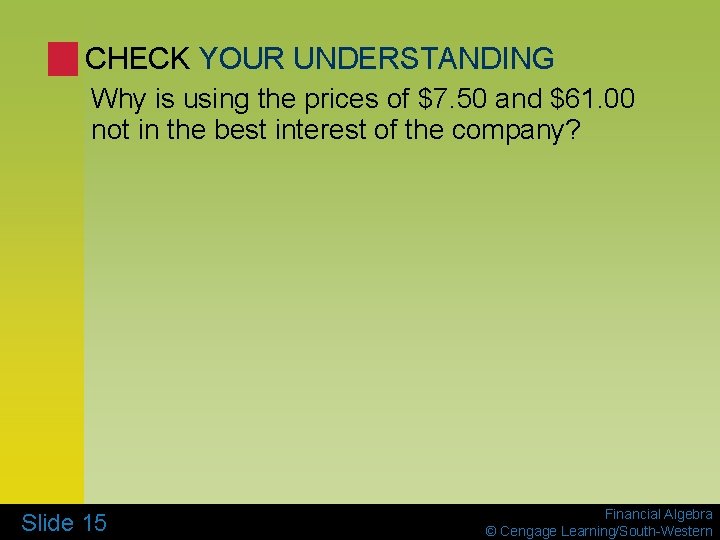 CHECK YOUR UNDERSTANDING

Why is using the prices of \$7.50 and \$61.00 not in the best interest of the company?

Slide 15

Financial Algebra
© Cengage Learning/South-Western